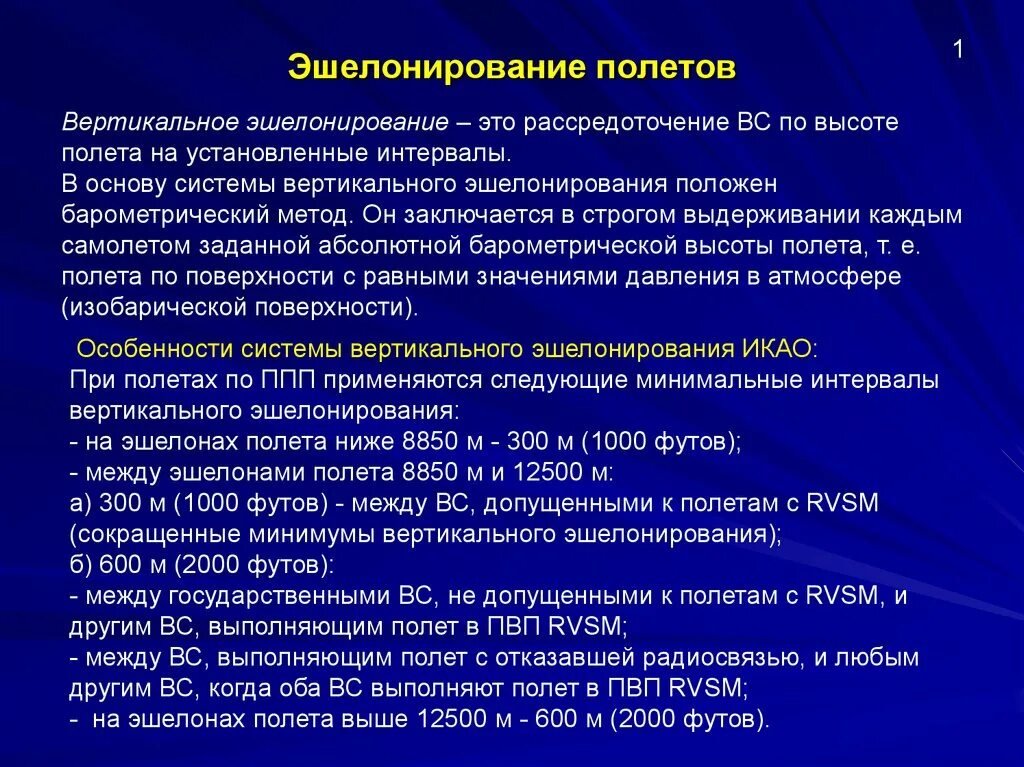 1

Эшелонирование полетов

Вертикальное эшелонирование – это рассредоточение ВС по высоте полета на установленные интервалы.
В основу системы вертикального эшелонирования положен барометрический метод. Он заключается в строгом выдерживании каждым самолетом заданной абсолютной барометрической высоты полета, т. е. полета по поверхности с равными значениями давления в атмосфере (изобарической поверхности).

Особенности системы вертикального эшелонирования ИКАО:
При полетах по ППП применяются следующие минимальные интервалы вертикального эшелонирования:
- на эшелонах полета ниже 8850 м - 300 м (1000 футов);
- между эшелонами полета 8850 м и 12500 м:
а) 300 м (1000 футов) - между ВС, допущенными к полетам с RVSM (сокращенные минимумы вертикального эшелонирования);
б) 600 м (2000 футов):
- между государственными ВС, не допущенными к полетам с RVSM, и другим ВС, выполняющим полет в ПВП RVSM;
- между ВС, выполняющим полет с отказавшей радиосвязью, и любым другим ВС, когда оба ВС выполняют полет в ПВП RVSM;
- на эшелонах полета выше 12500 м - 600 м (2000 футов).